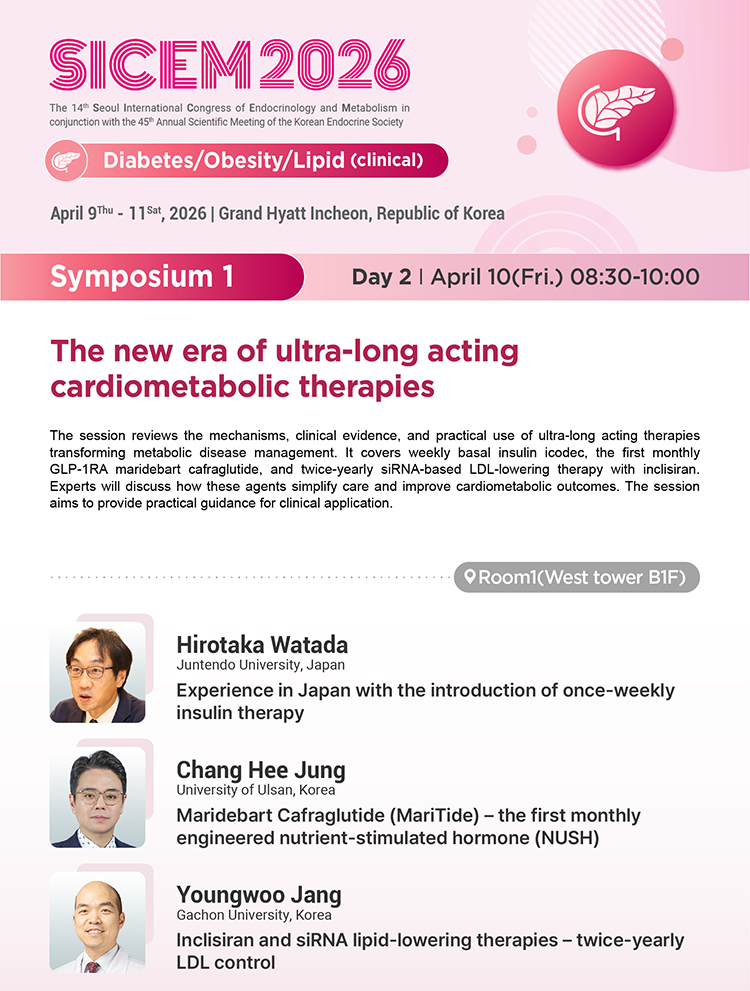 SICEM 2026

The 14th Seoul International Congress of Endocrinology and Metabolism in conjunction with the 45th Annual Scientific Meeting of the Korean Endocrine Society

Diabetes/Obesity/Lipid (clinical)

April 9Thu - 11Sat, 2026 | Grand Hyatt Incheon, Republic of Korea

Symposium 1

Day 2 | April 10(Fri.) 08:30-10:00

The new era of ultra-long acting cardiometabolic therapies

The session reviews the mechanisms, clinical evidence, and practical use of ultra-long acting therapies transforming metabolic disease management. It covers weekly basal insulin icodec, the first monthly GLP-1RA maridebart cafraglutide, and twice-yearly siRNA-based LDL-lowering therapy with inclisiran. Experts will discuss how these agents simplify care and improve cardiometabolic outcomes. The session aims to provide practical guidance for clinical application.

Room1(West tower B1F)

Hirotaka Watada
Juntendo University, Japan
Experience in Japan with the introduction of once-weekly insulin therapy

Chang Hee Jung
University of Ulsan, Korea
Maridebart Cafraglutide (MariTide) – the first monthly engineered nutrient-stimulated hormone (NUSH)

Youngwoo Jang
Gachon University, Korea
Inclisiran and siRNA lipid-lowering therapies – twice-yearly LDL control